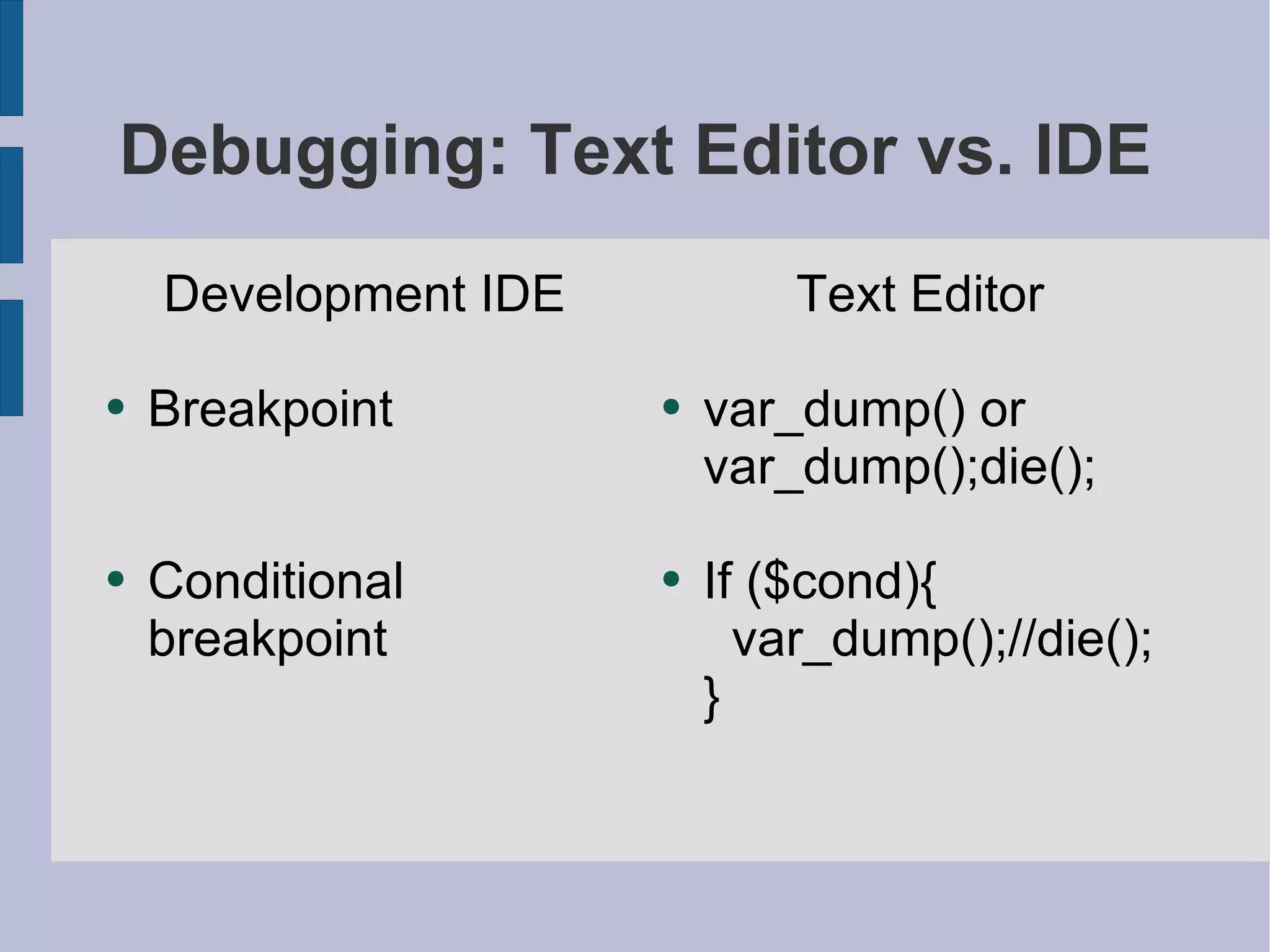 Debugging: Text Editor vs. IDE

Development IDE

- Breakpoint

- Conditional breakpoint

Text Editor

- var_dump() or var_dump();die();

- If ($cond){
  var_dump();//die();
}